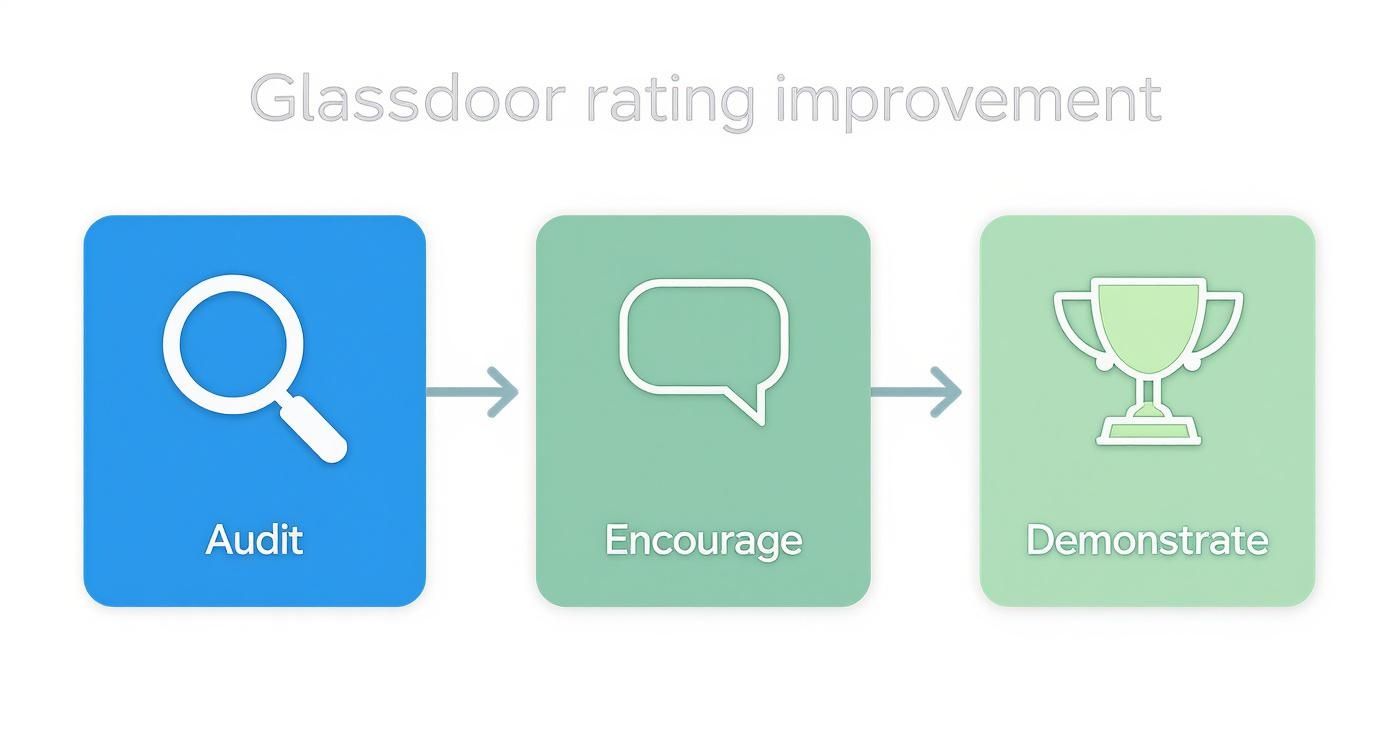 Glassdoor rating improvement

Audit

Encourage

Demonstrate